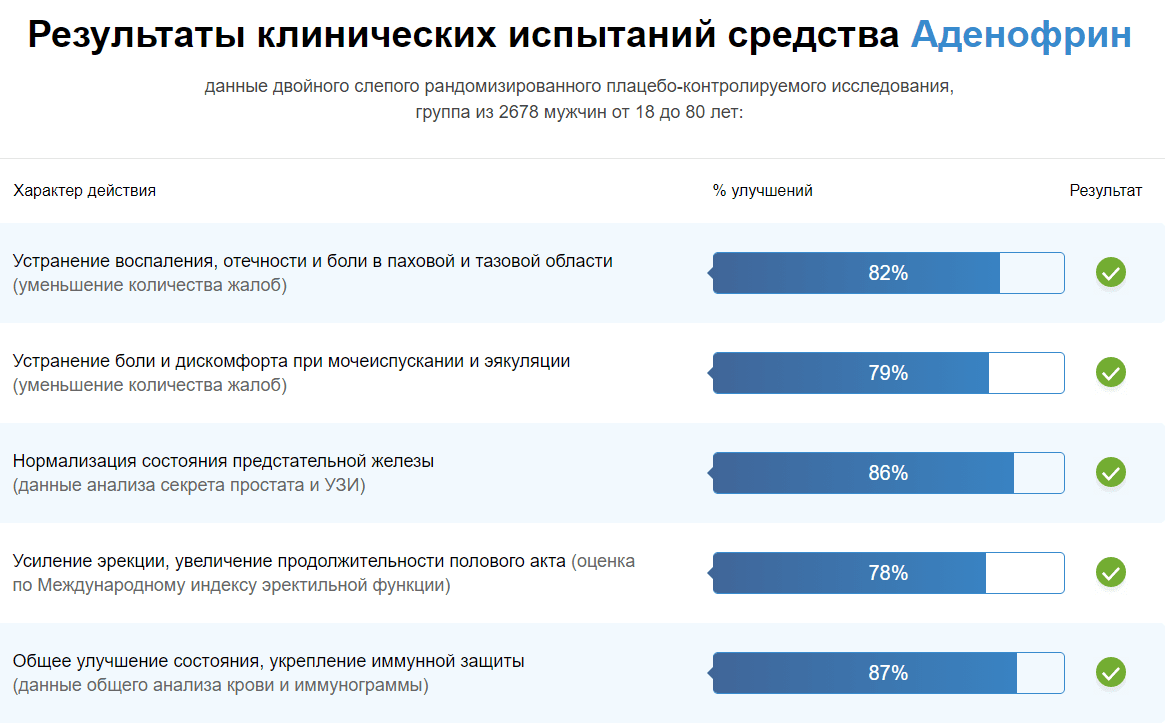 Результаты клинических испытаний средства Аденофрин

данные двойного слепого рандомизированного плацебо-контролируемого исследования, группа из 2678 мужчин от 18 до 80 лет:

| Характер действия | % улучшений | Результат |
|---|---|---|
| Устранение воспаления, отечности и боли в паховой и тазовой области (уменьшение количества жалоб) | 82% | |
| Устранение боли и дискомфорта при мочеиспускании и эякуляции (уменьшение количества жалоб) | 79% | |
| Нормализация состояния предстательной железы (данные анализа секрета простата и УЗИ) | 86% | |
| Усиление эрекции, увеличение продолжительности полового акта (оценка по Международному индексу эректильной функции) | 78% | |
| Общее улучшение состояния, укрепление иммунной защиты (данные общего анализа крови и иммунограммы) | 87% | |